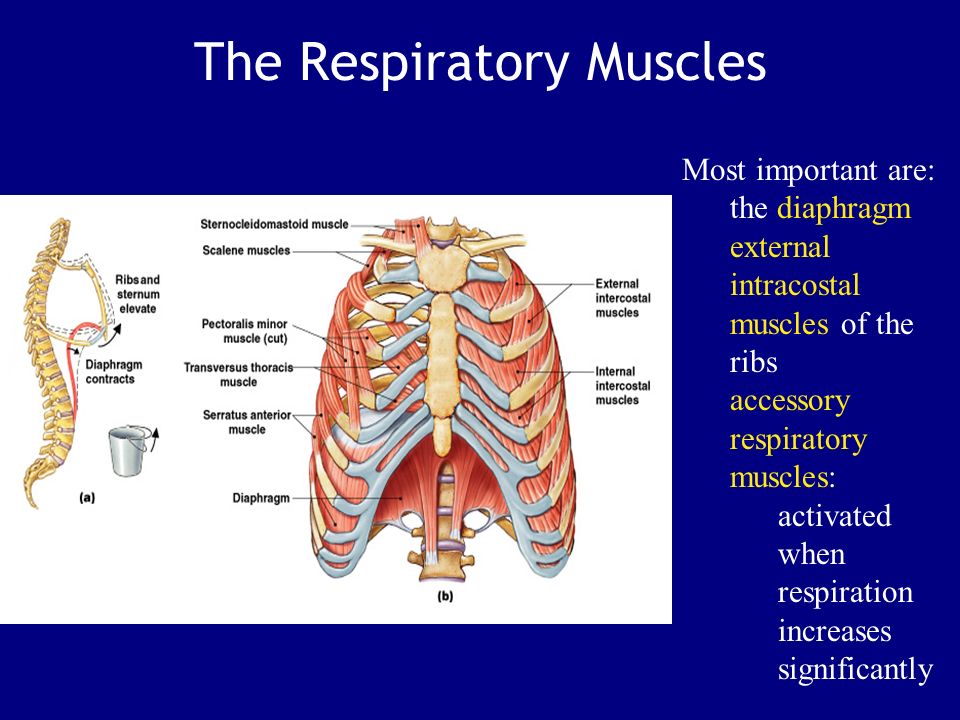 The Respiratory Muscles

Ribs and sternum elevate

Diaphragm contracts

(a)

Sternocleidomastoid muscle

Scalene muscles

Pectoralis minor muscle (cut)

Transversus thoracis muscle

Serratus anterior muscle

Diaphragm

External intercostal muscles

Internal intercostal muscles

(b)

Most important are:
the diaphragm
external intracostal muscles of the ribs
accessory respiratory muscles:
activated when respiration increases significantly